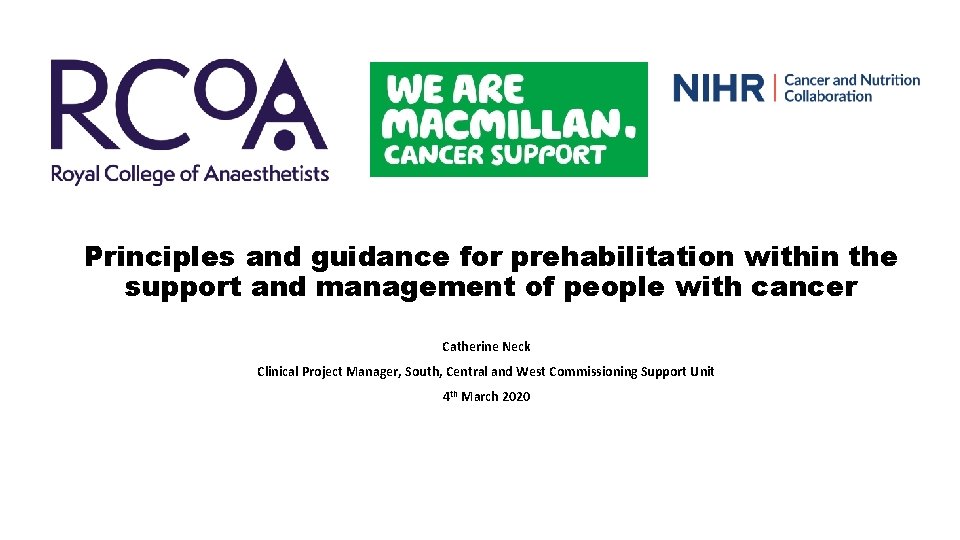 RCoA
Royal College of Anaesthetists

WE ARE MACMILLAN. CANCER SUPPORT

NIHR | Cancer and Nutrition Collaboration

Principles and guidance for prehabilitation within the support and management of people with cancer

Catherine Neck

Clinical Project Manager, South, Central and West Commissioning Support Unit

4th March 2020